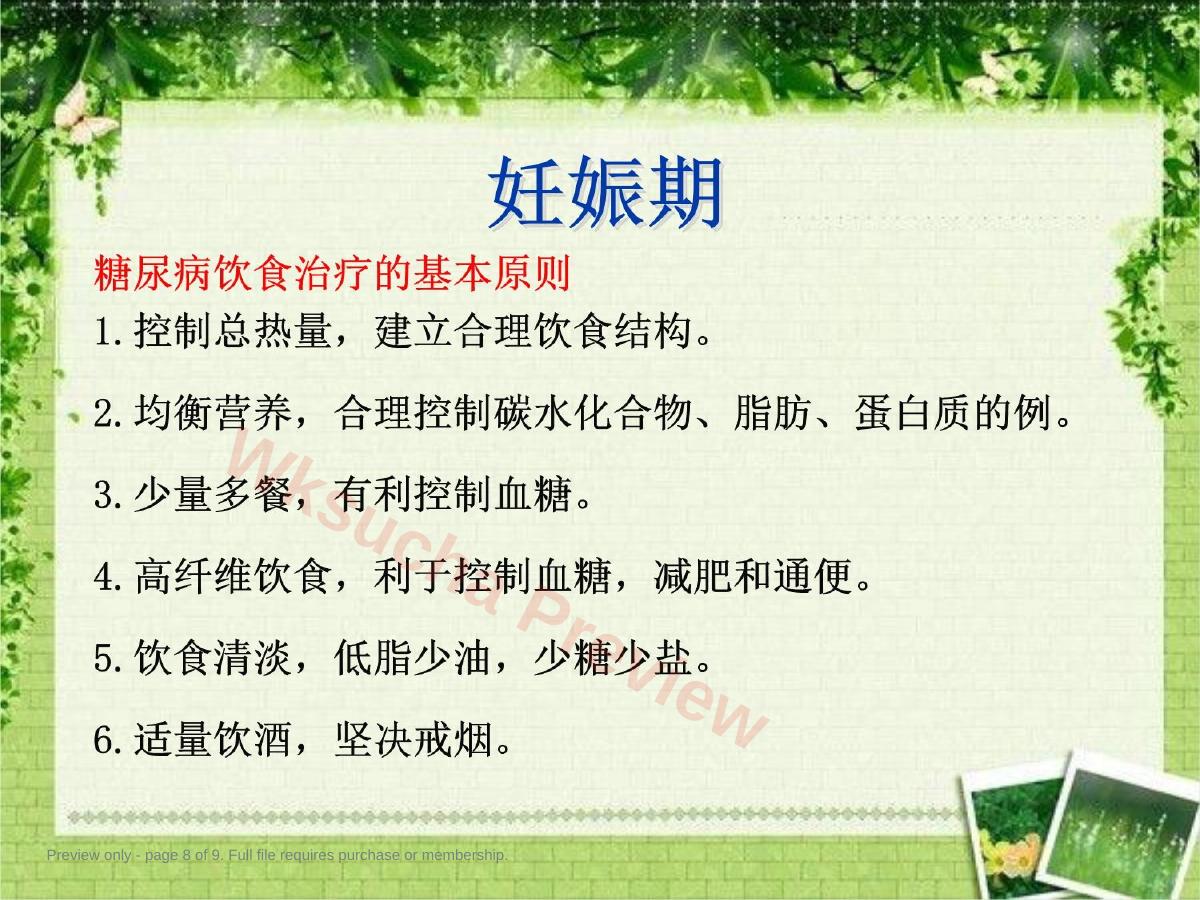 妊娠期

糖尿病饮食治疗的基本原则

1. 控制总热量，建立合理饮食结构。

2. 均衡营养，合理控制碳水化合物、脂肪、蛋白质的例。

3. 少量多餐，有利控制血糖。

4. 高纤维饮食，利于控制血糖，减肥和通便。

5. 饮食清淡，低脂少油，少糖少盐。

6. 适量饮酒，坚决戒烟。

Wksucha Preview

Preview only - page 8 of 9. Full file requires purchase or membership.